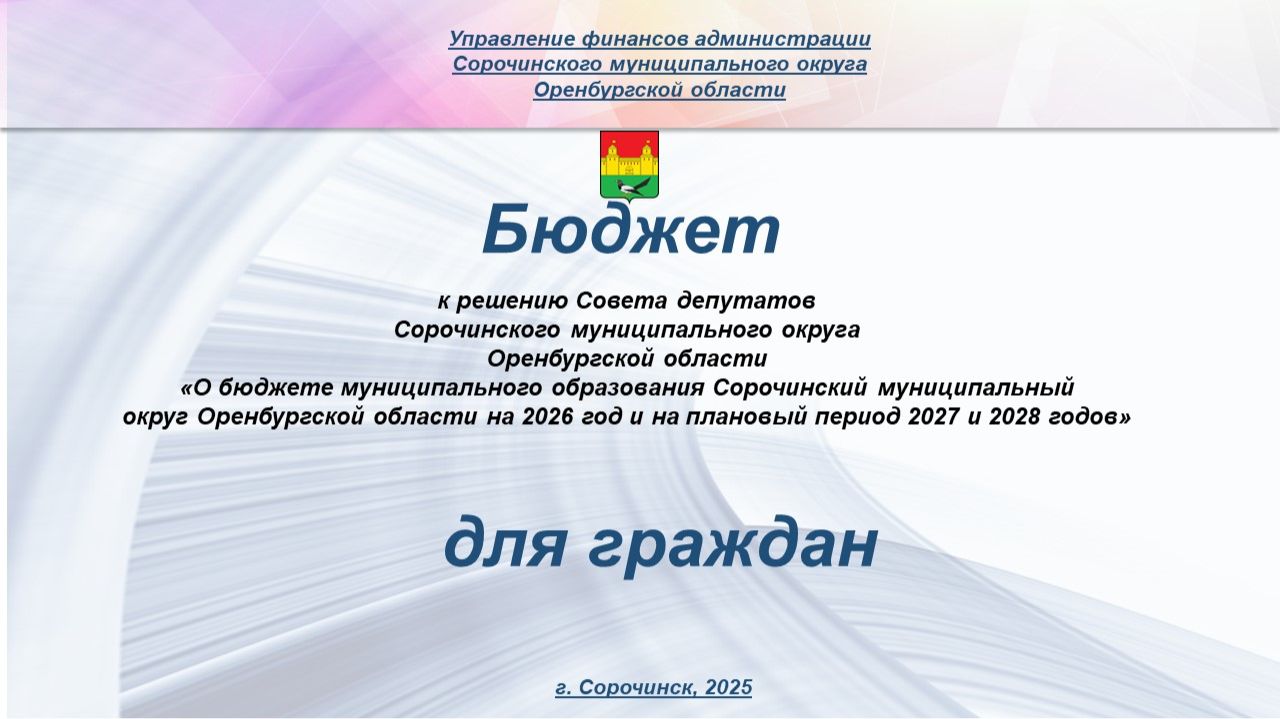 Управление финансов администрации
Сорочинского муниципального округа
Оренбургской области

Бюджет

к решению Совета депутатов
Сорочинского муниципального округа
Оренбургской области
«О бюджете муниципального образования Сорочинский муниципальный округ Оренбургской области на 2026 год и на плановый период 2027 и 2028 годов»

для граждан

г. Сорочинск, 2025